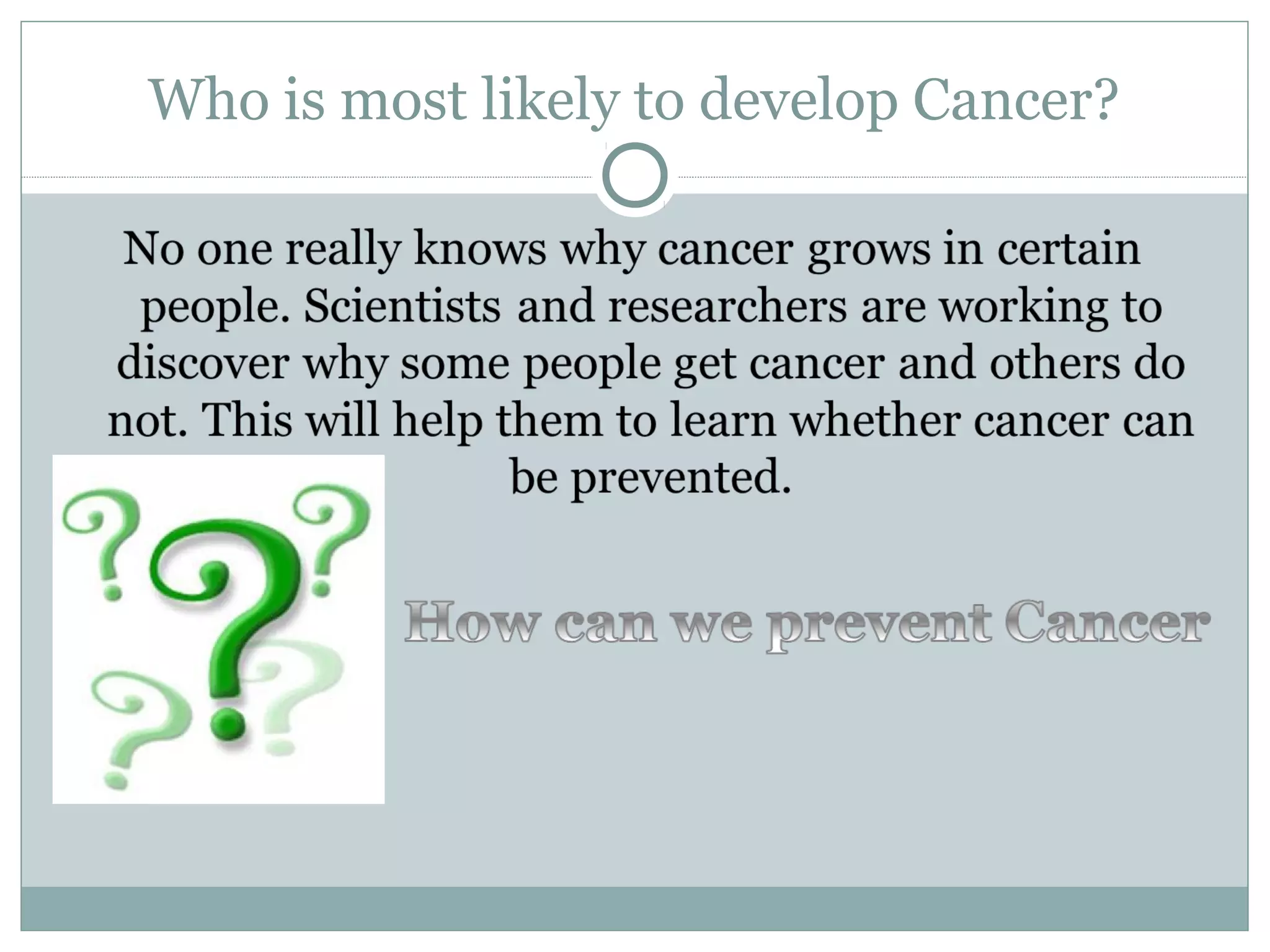 Who is most likely to develop Cancer?

No one really knows why cancer grows in certain people. Scientists and researchers are working to discover why some people get cancer and others do not. This will help them to learn whether cancer can be prevented.

How can we prevent Cancer